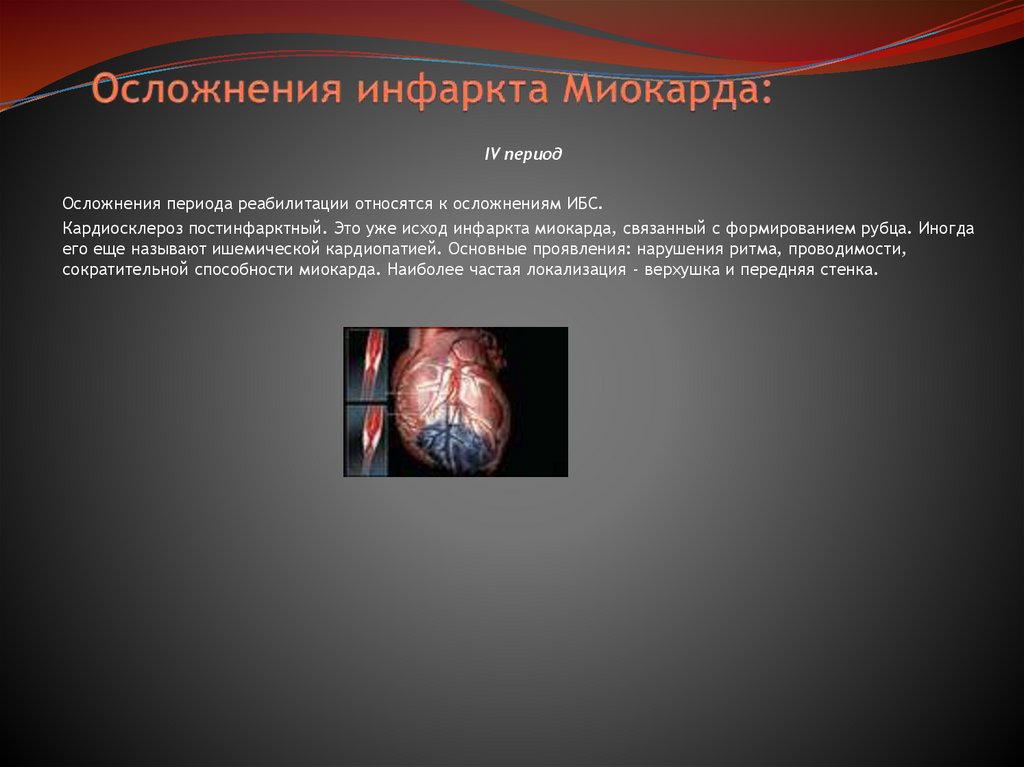 Осложнения инфаркта Миокарда:

IV период

Осложнения периода реабилитации относятся к осложнениям ИБС.

Кардиосклероз постинфарктный. Это уже исход инфаркта миокарда, связанный с формированием рубца. Иногда его еще называют ишемической кардиопатией. Основные проявления: нарушения ритма, проводимости, сократительной способности миокарда. Наиболее частая локализация - верхушка и передняя стенка.